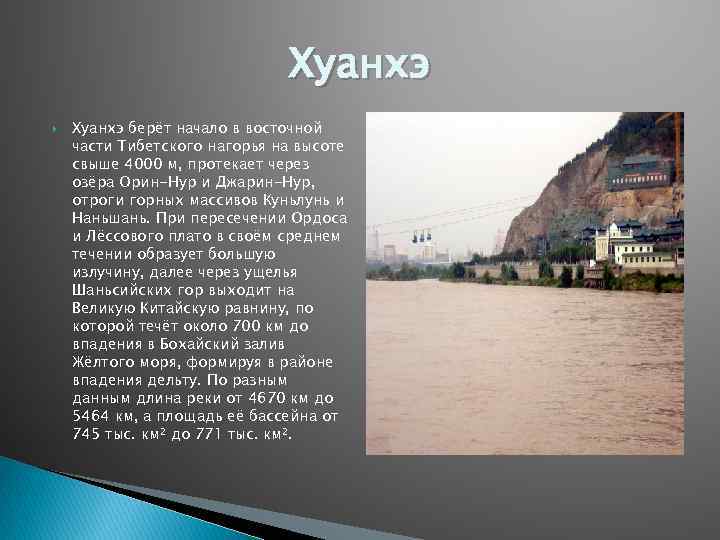 Хуанхэ

Хуанхэ берёт начало в восточной части Тибетского нагорья на высоте свыше 4000 м, протекает через озёра Орин-Нур и Джарин-Нур, отроги горных массивов Куньлунь и Наньшань. При пересечении Ордоса и Лёссового плато в своём среднем течении образует большую излучину, далее через ущелья Шаньсийских гор выходит на Великую Китайскую равнину, по которой течёт около 700 км до впадения в Бохайский залив Жёлтого моря, формируя в районе впадения дельту. По разным данным длина реки от 4670 км до 5464 км, а площадь её бассейна от 745 тыс. км² до 771 тыс. км².